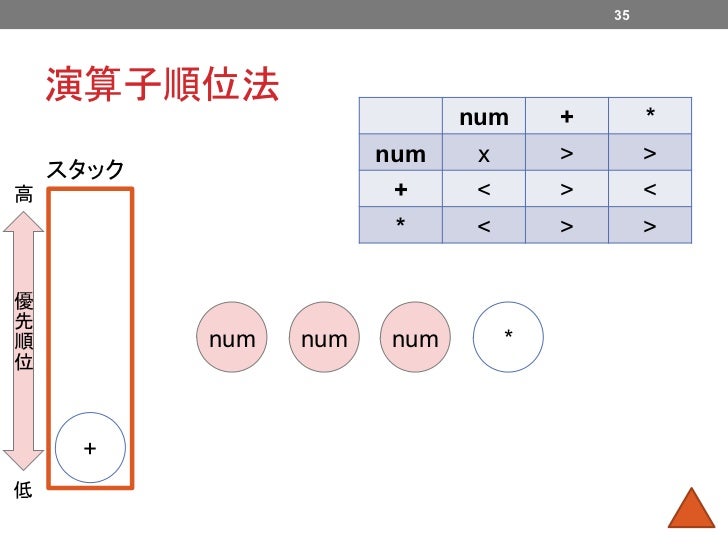 35

演算子順位法

| | num | + | * |
|---|---|---|---|
| num | x | > | > |
| + | < | > | < |
| * | < | > | > |

スタック

高

優先順位

低

+

num num num *